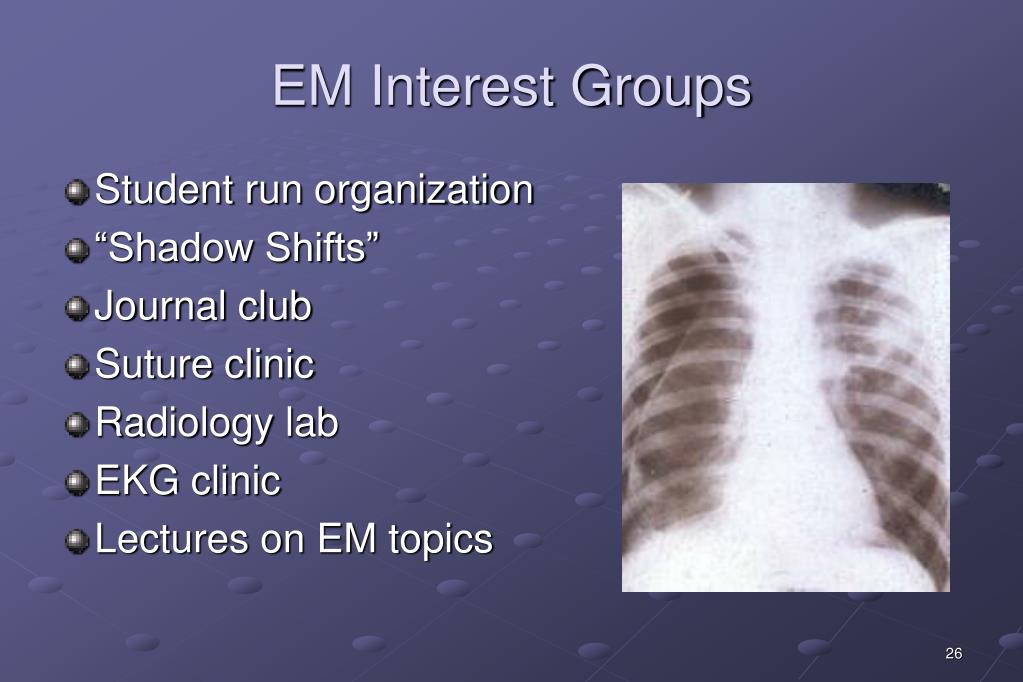 EM Interest Groups

Student run organization
“Shadow Shifts”
Journal club
Suture clinic
Radiology lab
EKG clinic
Lectures on EM topics

26